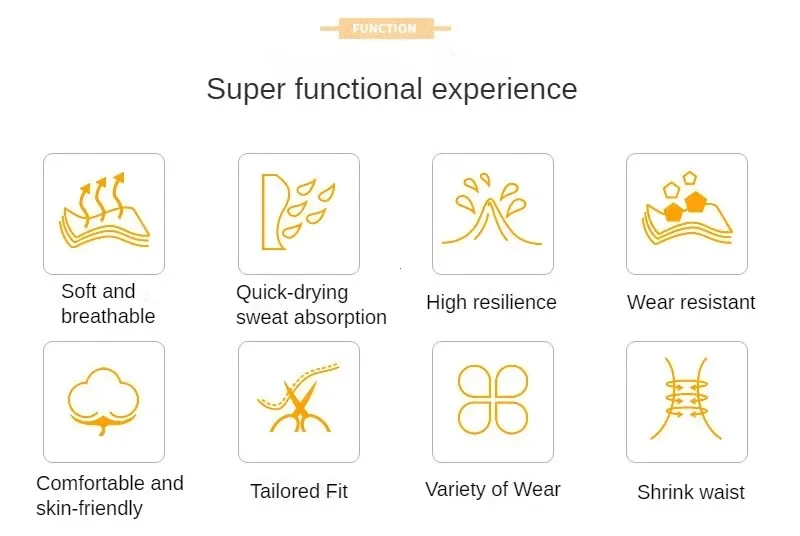 FUNCTION

Super functional experience

Soft and breathable

Quick-drying sweat absorption

High resilience

Wear resistant

Comfortable and skin-friendly

Tailored Fit

Variety of Wear

Shrink waist